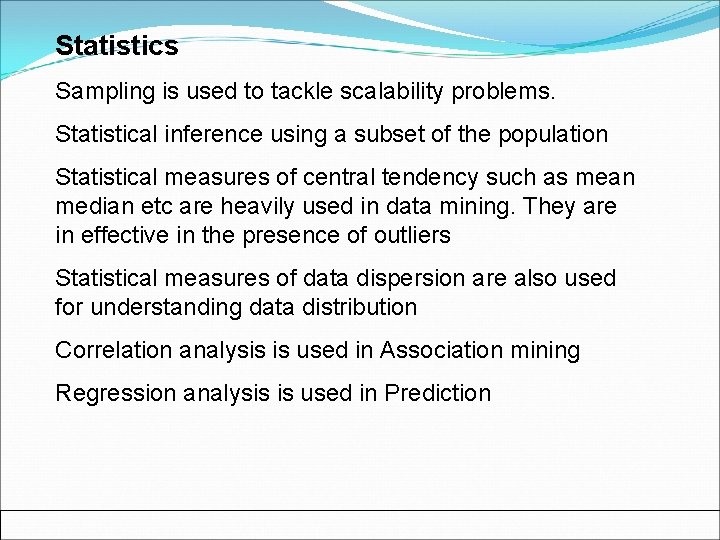 Statistics

Sampling is used to tackle scalability problems.

Statistical inference using a subset of the population

Statistical measures of central tendency such as mean median etc are heavily used in data mining. They are in effective in the presence of outliers

Statistical measures of data dispersion are also used for understanding data distribution

Correlation analysis is used in Association mining

Regression analysis is used in Prediction